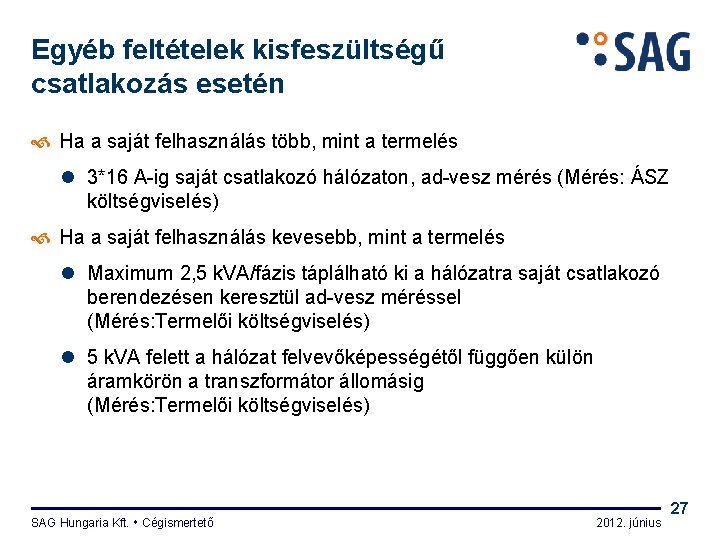 Egyéb feltételek kisfeszültségű csatlakozás esetén

SAG

Ha a saját felhasználás több, mint a termelés

3*16 A-ig saját csatlakozó hálózaton, ad-vesz mérés (Mérés: ÁSZ költségviselés)

Ha a saját felhasználás kevesebb, mint a termelés

Maximum 2,5 kVA/fázis táplálható ki a hálózatra saját csatlakozó berendezésen keresztül ad-vesz méréssel (Mérés:Termelői költségviselés)

5 kVA felett a hálózat felvevőképességétől függően külön áramkörön a transzformátor állomásig (Mérés:Termelői költségviselés)

27

SAG Hungaria Kft. • Cégismertető

2012. június